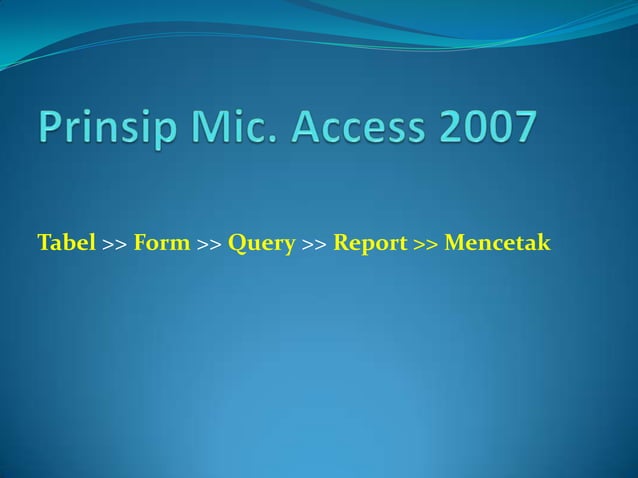 Prinsip Mic. Access 2007

Tabel >> Form >> Query >> Report >> Mencetak